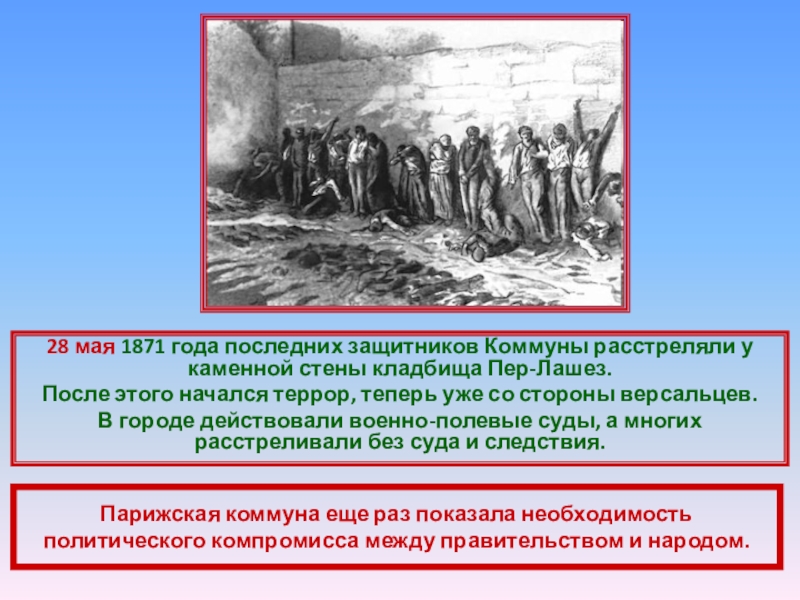 28 мая 1871 года последних защитников Коммуны расстреляли у каменной стены кладбища Пер-Лашез.

После этого начался террор, теперь уже со стороны версальцев.

В городе действовали военно-полевые суды, а многих расстреливали без суда и следствия.

Парижская коммуна еще раз показала необходимость политического компромисса между правительством и народом.